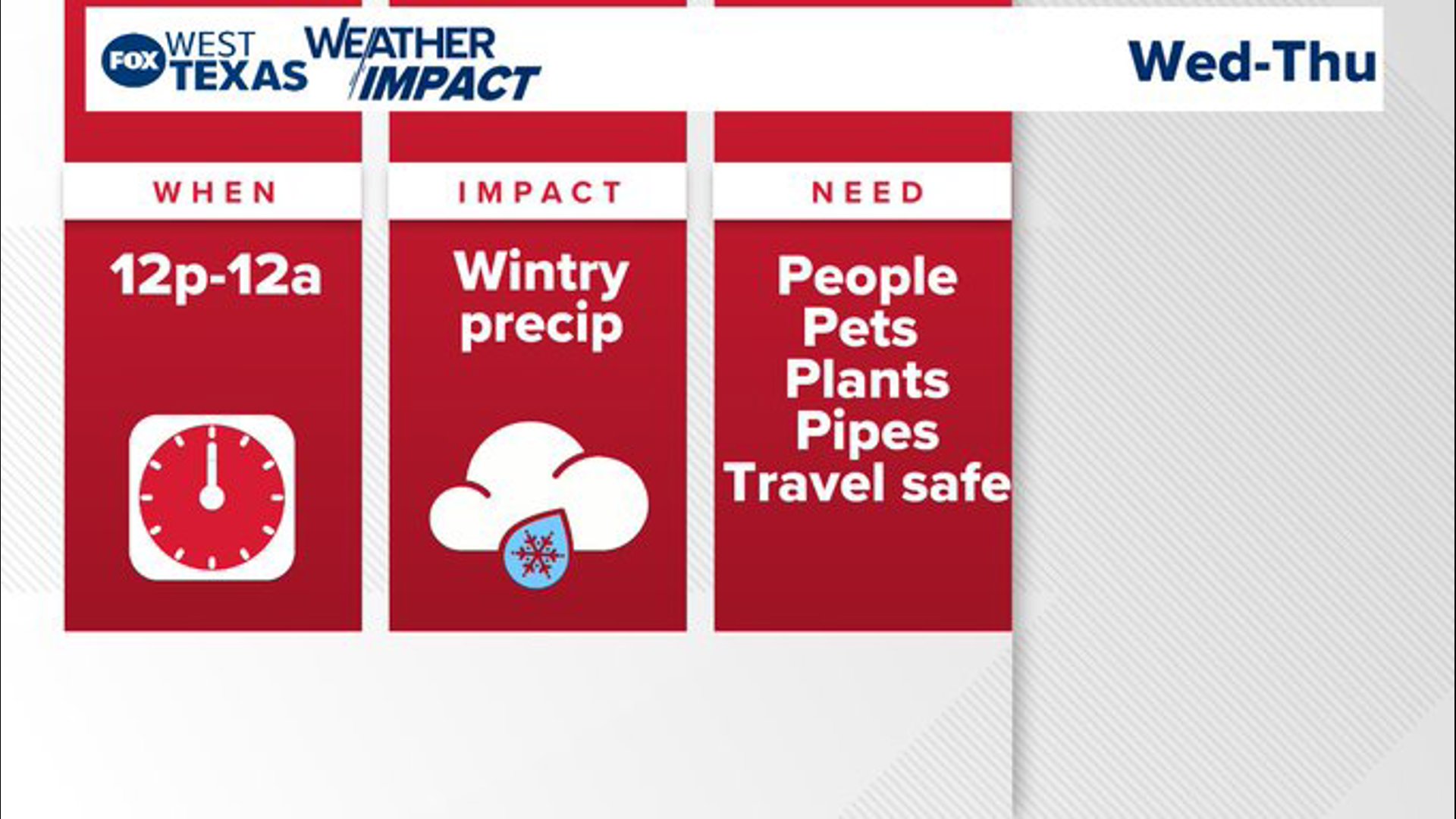 FOX WEST TEXAS WEATHER IMPACT

Wed-Thu

WHEN

12p-12a

IMPACT

Wintry precip

NEED

People
Pets
Plants
Pipes
Travel safe